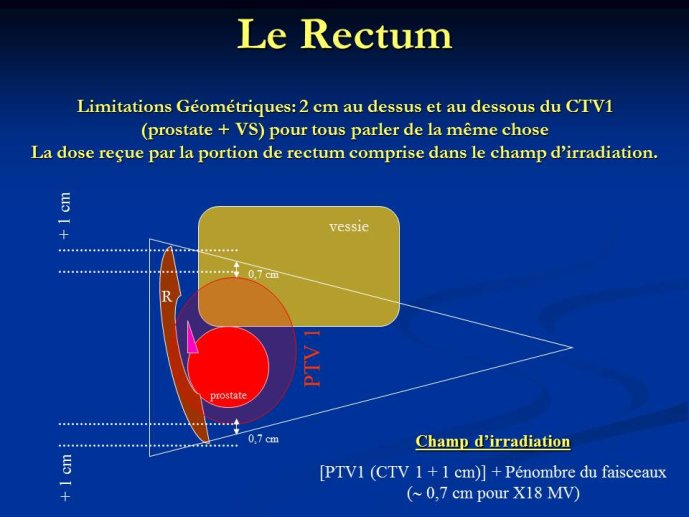 Le Rectum

Limitations Géométriques: 2 cm au dessus et au dessous du CTV1 (prostate + VS) pour tous parler de la même chose
La dose reçue par la portion de rectum comprise dans le champ d'irradiation.

+ 1 cm

vessie

0,7 cm

R

PTV 1

prostate

0,7 cm

+ 1 cm

Champ d'irradiation

[PTV1 (CTV 1 + 1 cm)] + Pénombre du faisceaux
(~ 0,7 cm pour X18 MV)